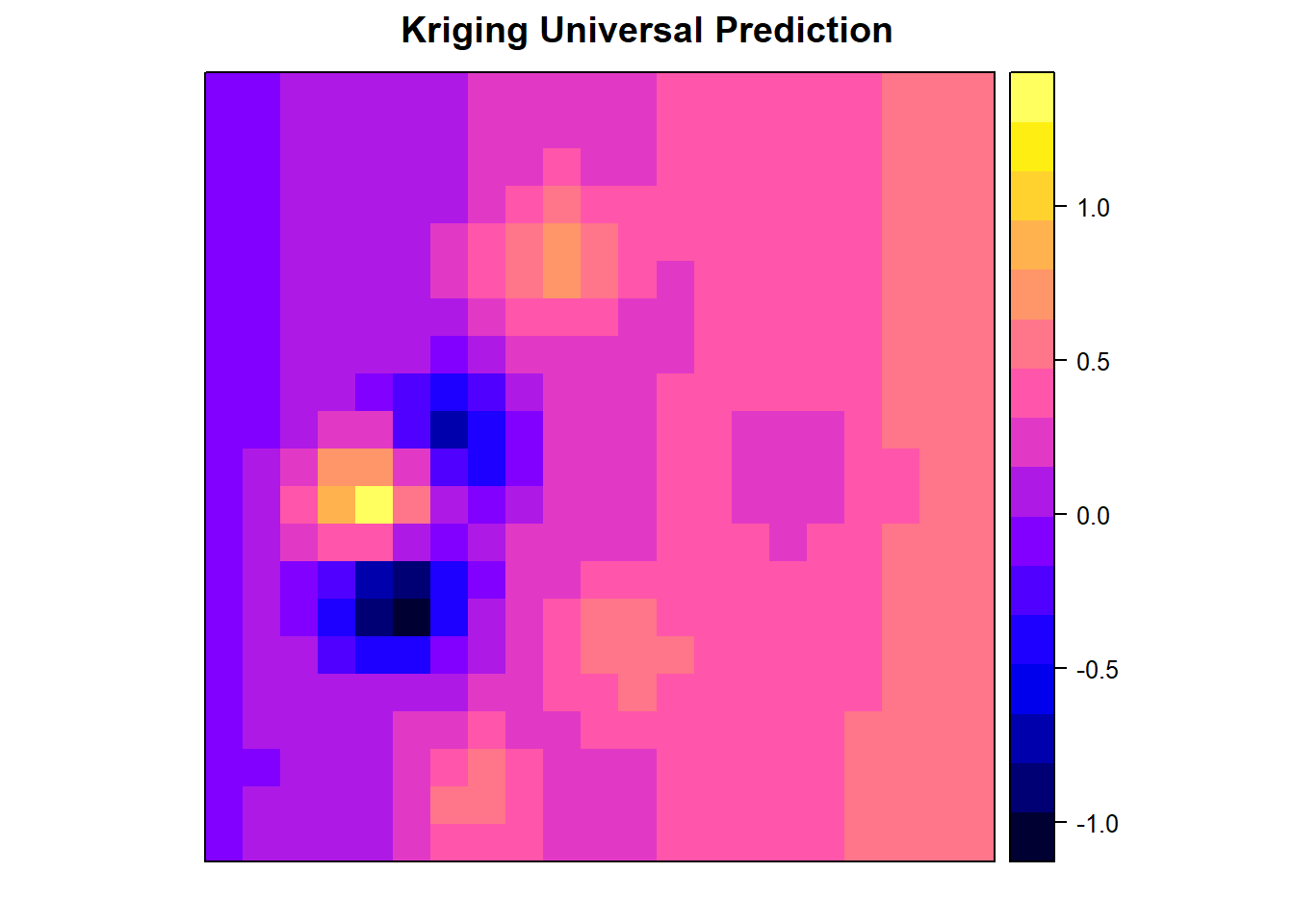 Kriging Universal Prediction

1.0
0.5
0.0
-0.5
-1.0